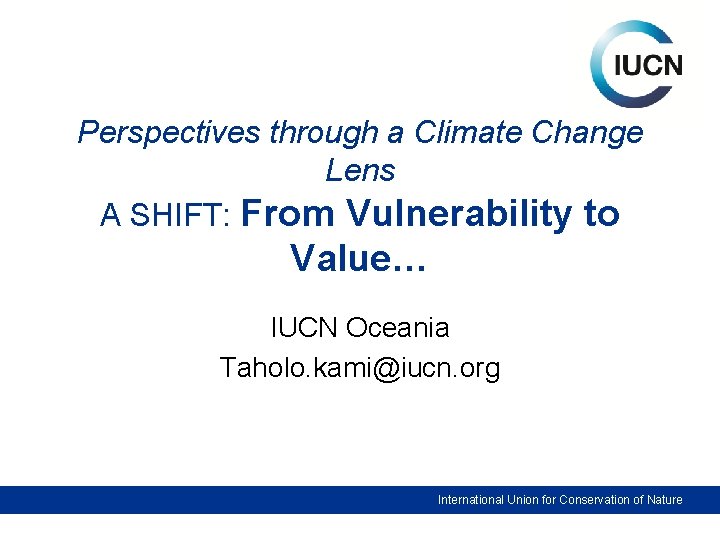 IUCN

Perspectives through a Climate Change Lens

A SHIFT: From Vulnerability to Value…

IUCN Oceania
Taholo.kami@iucn.org

International Union for Conservation of Nature